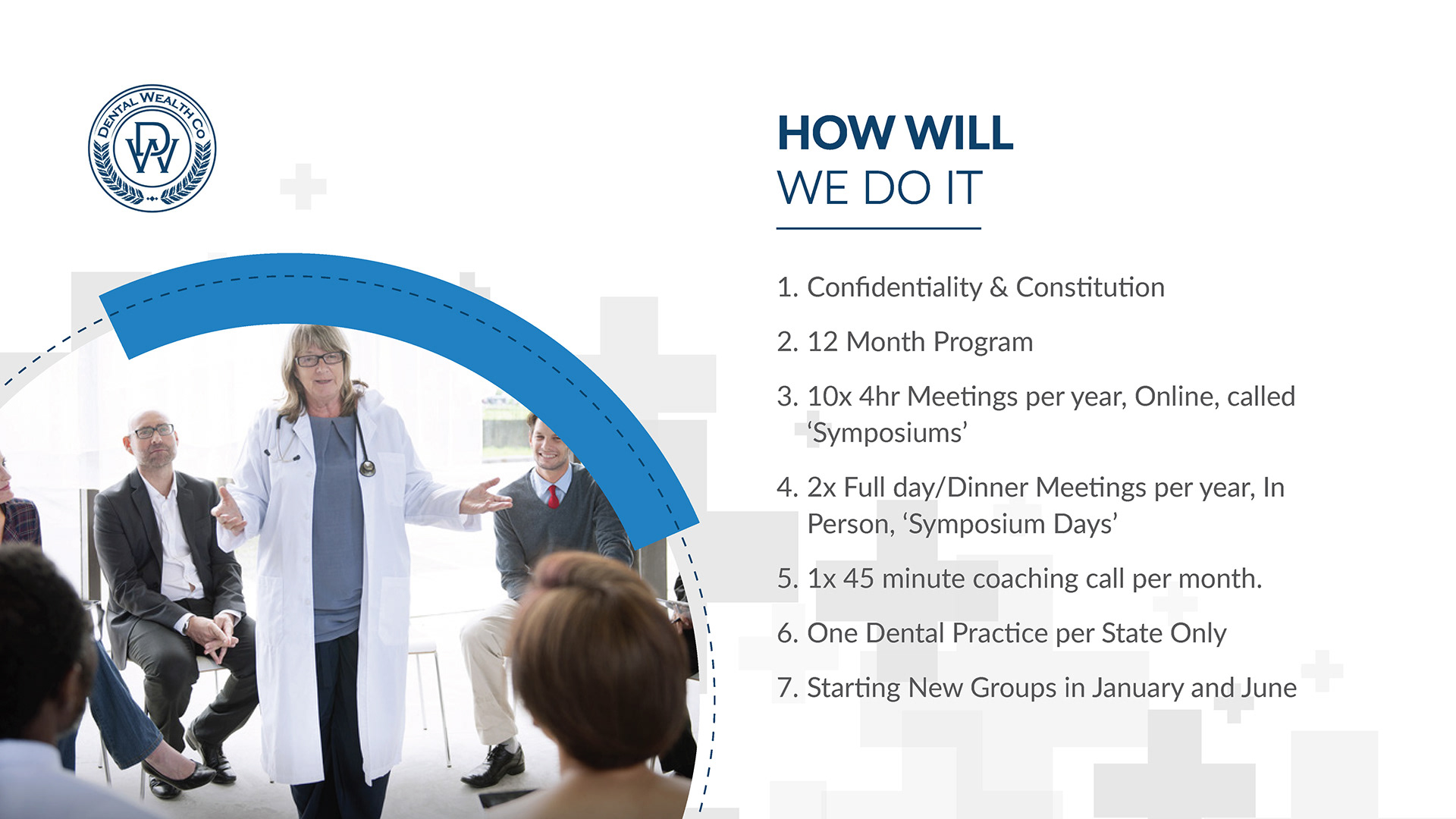 DENTAL WEALTH CO
DW

HOW WILL
WE DO IT

1. Confidentiality & Constitution

2. 12 Month Program

3. 10x 4hr Meetings per year, Online, called ‘Symposiums’

4. 2x Full day/Dinner Meetings per year, In Person, ‘Symposium Days’

5. 1x 45 minute coaching call per month.

6. One Dental Practice per State Only

7. Starting New Groups in January and June